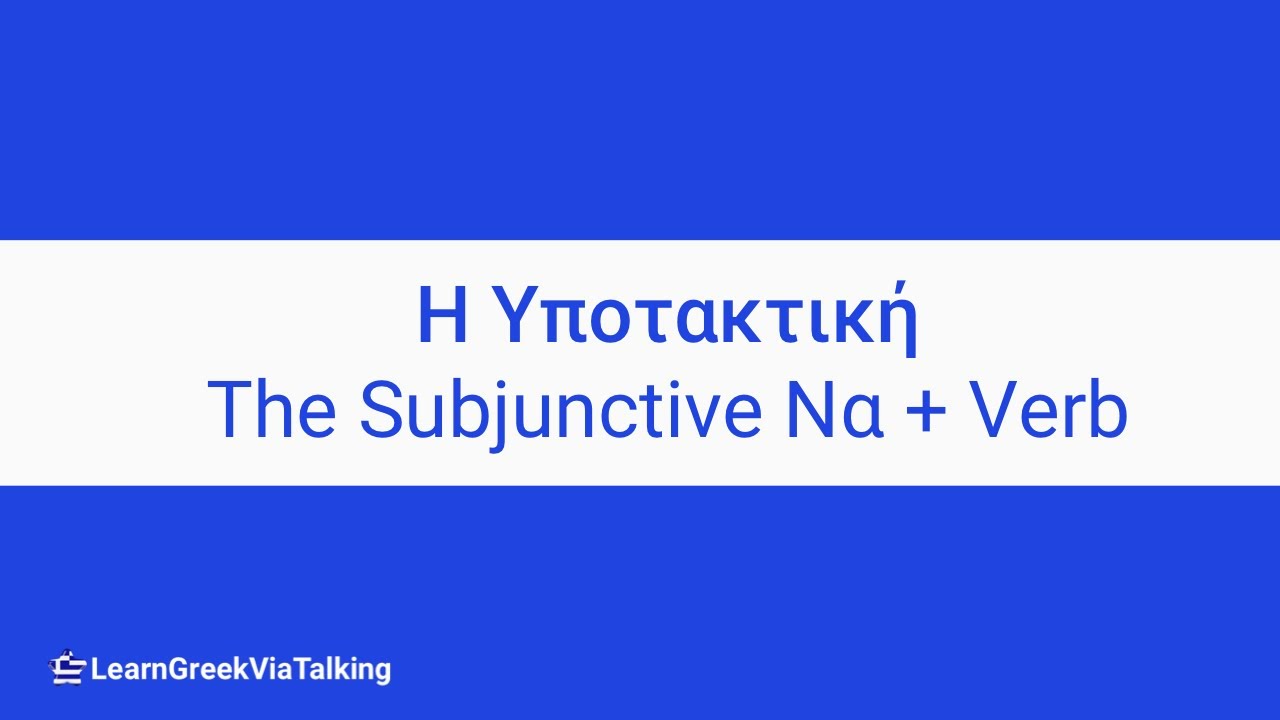 Η Υποτακτική
The Subjunctive Να + Verb

LearnGreekViaTalking